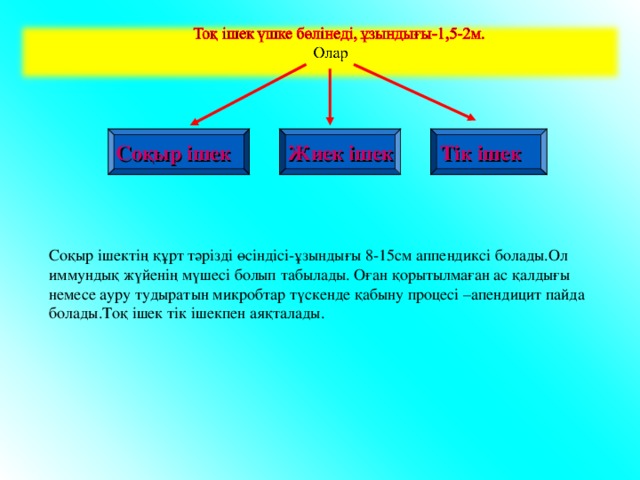 Тоқ ішек үшке бөлінеді, ұзындығы-1,5-2м.
Олар

Соқыр ішек

Жиек ішек

Тік ішек

Соқыр ішектің құрт тәрізді өсіндісі-ұзындығы 8-15см аппендиксі болады.Ол иммундық жүйенің мүшесі болып табылады. Оған қорытылмаған ас қалдығы немесе ауру тудыратын микробтар түскенде қабыну процесі –апендицит пайда болады.Тоқ ішек тік ішекпен аяқталады.